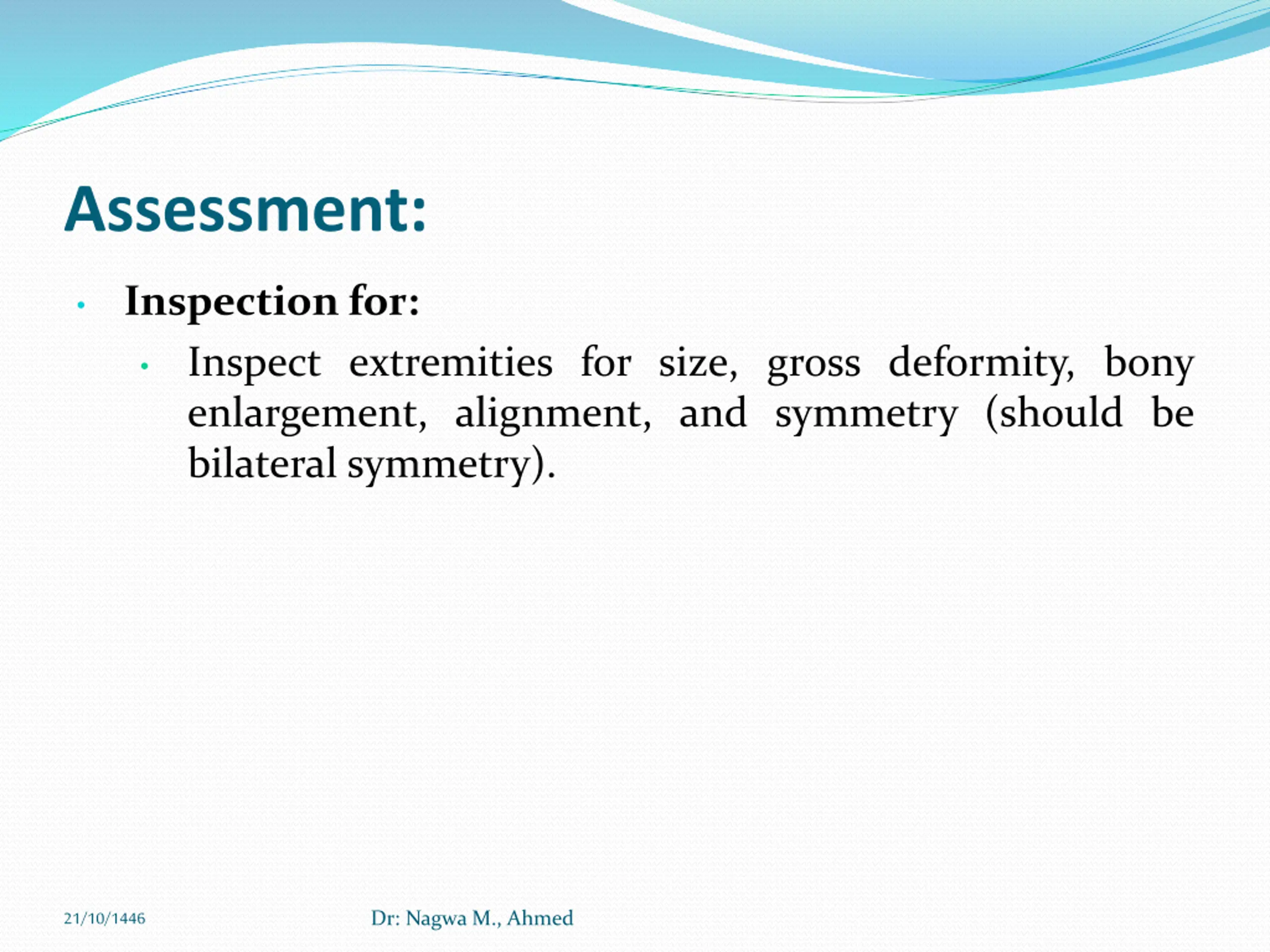 Assessment:

• Inspection for:

• Inspect extremities for size, gross deformity, bony enlargement, alignment, and symmetry (should be bilateral symmetry).

21/10/1446

Dr: Nagwa M., Ahmed